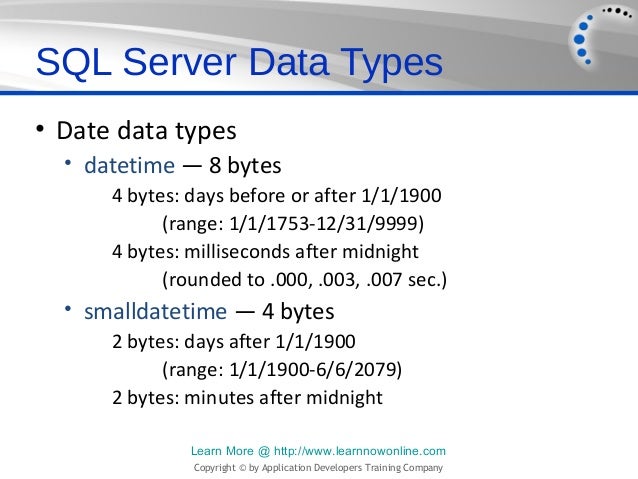 SQL Server Data Types

• Date data types
  • datetime — 8 bytes
    4 bytes: days before or after 1/1/1900
      (range: 1/1/1753-12/31/9999)
    4 bytes: milliseconds after midnight
      (rounded to .000, .003, .007 sec.)
  • smalldatetime — 4 bytes
    2 bytes: days after 1/1/1900
      (range: 1/1/1900-6/6/2079)
    2 bytes: minutes after midnight

Learn More @ http://www.learnnowonline.com
Copyright © by Application Developers Training Company